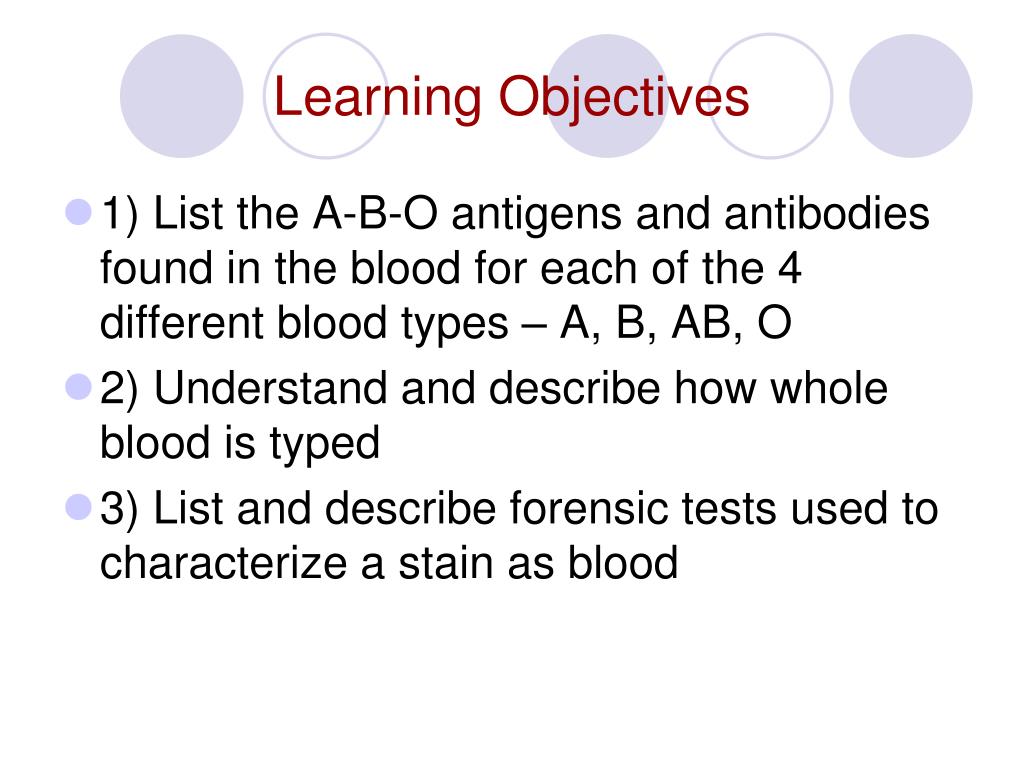 Learning Objectives

1) List the A-B-O antigens and antibodies found in the blood for each of the 4 different blood types – A, B, AB, O

2) Understand and describe how whole blood is typed

3) List and describe forensic tests used to characterize a stain as blood